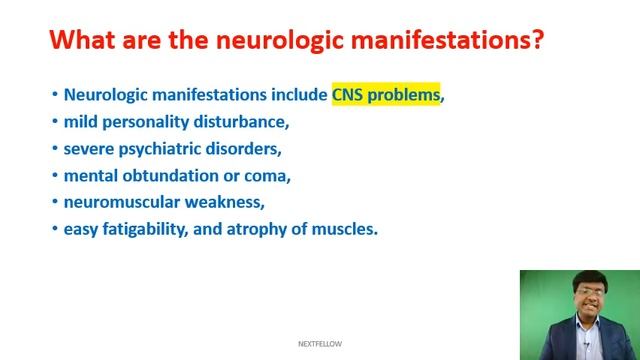 What are the neurologic manifestations?

• Neurologic manifestations include CNS problems,
• mild personality disturbance,
• severe psychiatric disorders,
• mental obtundation or coma,
• neuromuscular weakness,
• easy fatigability, and atrophy of muscles.

NEXTFELLOW